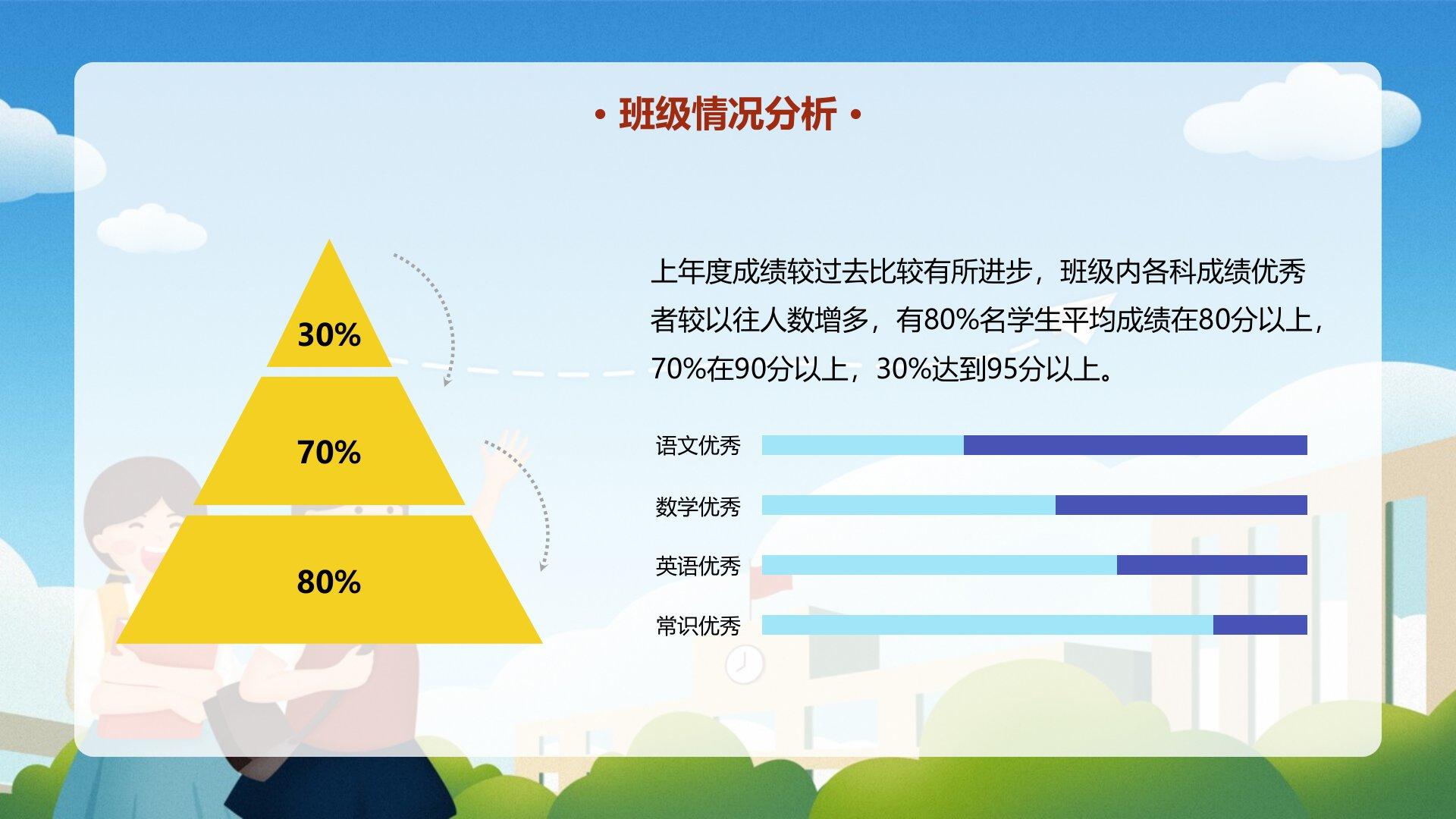 • 班级情况分析 •

30%

70%

80%

上年度成绩较过去比较有所进步，班级内各科成绩优秀者较以往人数增多，有80%名学生平均成绩在80分以上，70%在90分以上，30%达到95分以上。

语文优秀

数学优秀

英语优秀

常识优秀